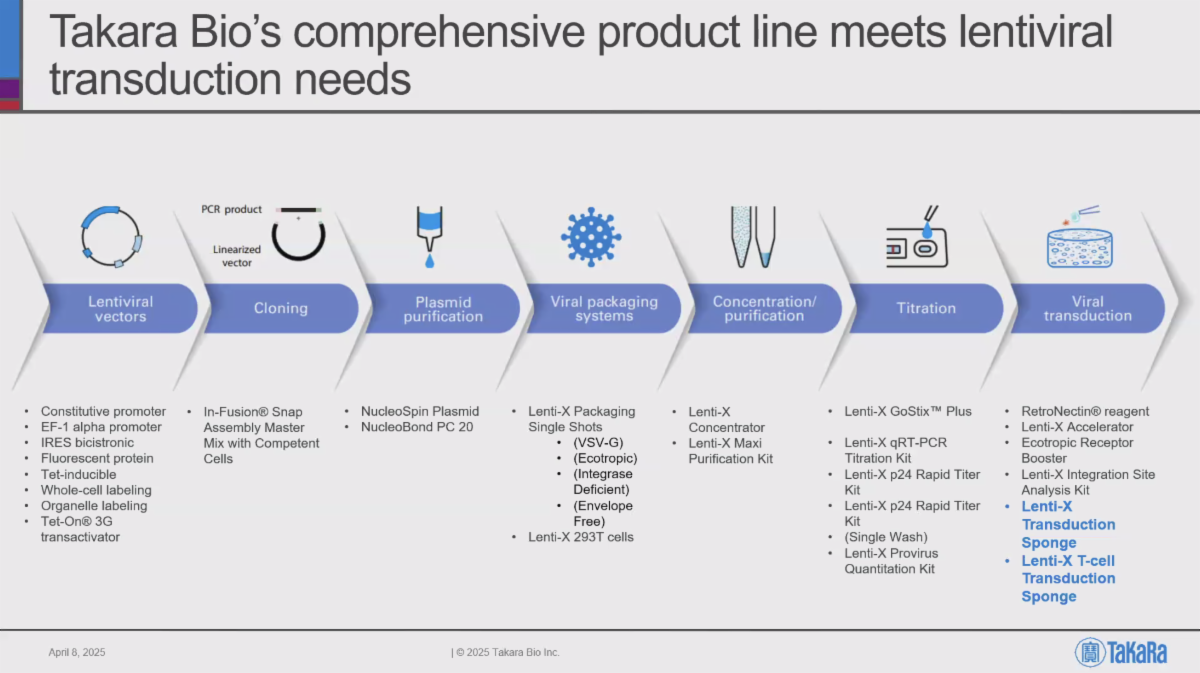 Takara Bio's comprehensive product line meets lentiviral transduction needs

PCR product

Linearized vector

Lentiviral vectors

Cloning

Plasmid purification

Viral packaging systems

Concentration/ purification

Titration

Viral transduction

- Constitutive promoter
- EF-1 alpha promoter
- IRES bicistronic
- Fluorescent protein
- Tet-inducible
- Whole-cell labeling
- Organelle labeling
- Tet-On® 3G transactivator

- In-Fusion® Snap Assembly Master Mix with Competent Cells

- NucleoSpin Plasmid
- NucleoBond PC 20

- Lenti-X Packaging Single Shots
  - (VSV-G)
  - (Ecotropic)
  - (Integrase Deficient)
  - (Envelope Free)
- Lenti-X 293T cells

- Lenti-X Concentrator
- Lenti-X Maxi Purification Kit

- Lenti-X GoStix™ Plus
- Lenti-X qRT-PCR Titration Kit
- Lenti-X p24 Rapid Titer Kit
- Lenti-X p24 Rapid Titer Kit
- (Single Wash)
- Lenti-X Provirus Quantitation Kit

- RetroNectin® reagent
- Lenti-X Accelerator
- Ecotropic Receptor Booster
- Lenti-X Integration Site Analysis Kit
- Lenti-X Transduction Sponge
- Lenti-X T-cell Transduction Sponge

April 8, 2025

| © 2025 Takara Bio Inc.

TaKaRa